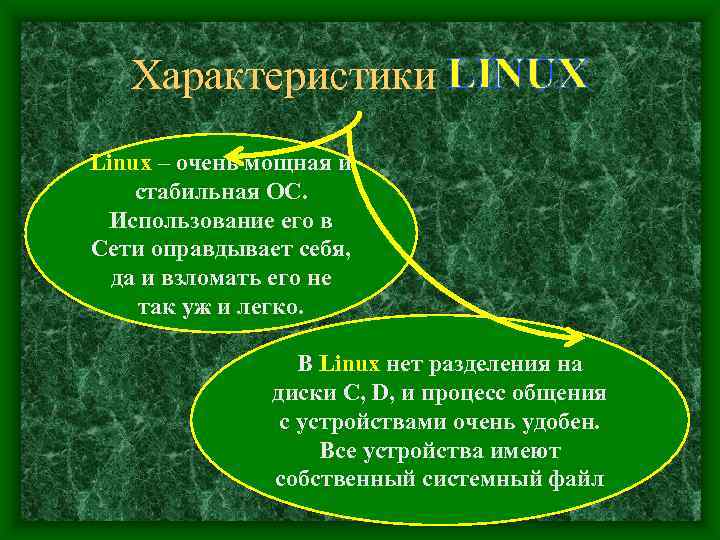 Характеристики LINUX

Linux – очень мощная и стабильная ОС. Использование его в Сети оправдывает себя, да и взломать его не так уж и легко.

В Linux нет разделения на диски C, D, и процесс общения с устройствами очень удобен. Все устройства имеют собственный системный файл